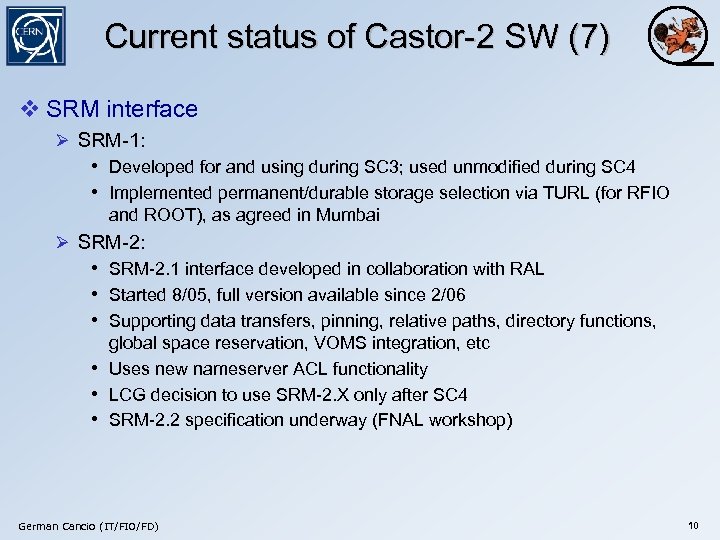 CERN

Current status of Castor-2 SW (7)

❖ SRM interface

➢ SRM-1:

• Developed for and using during SC3; used unmodified during SC4

• Implemented permanent/durable storage selection via TURL (for RFIO and ROOT), as agreed in Mumbai

➢ SRM-2:

• SRM-2.1 interface developed in collaboration with RAL

• Started 8/05, full version available since 2/06

• Supporting data transfers, pinning, relative paths, directory functions, global space reservation, VOMS integration, etc

• Uses new nameserver ACL functionality

• LCG decision to use SRM-2.X only after SC4

• SRM-2.2 specification underway (FNAL workshop)

German Cancio (IT/FIO/FD)

10